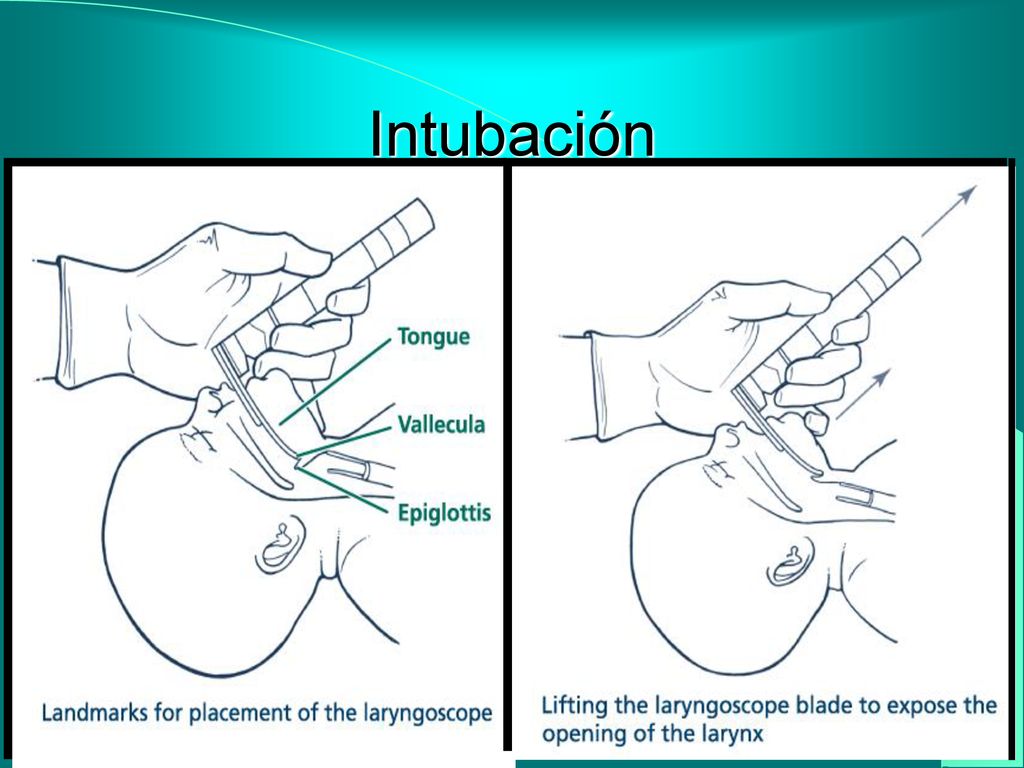 Intubación

Tongue
Vallecula
Epiglottis

Landmarks for placement of the laryngoscope

Lifting the laryngoscope blade to expose the opening of the larynx